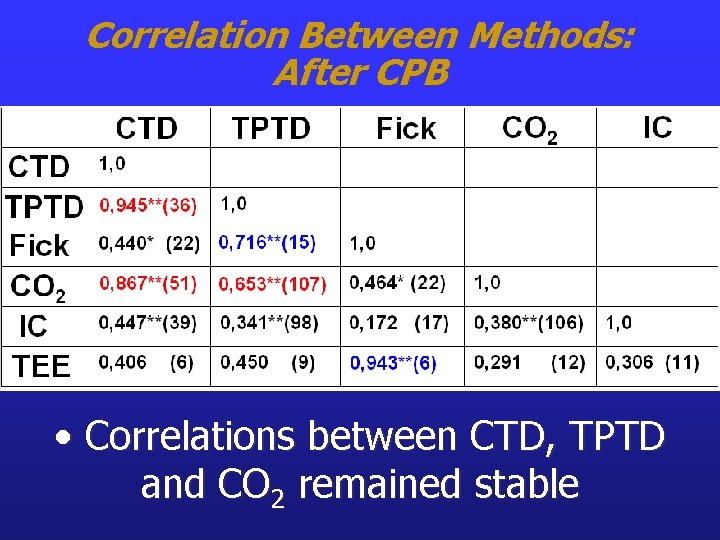 Correlation Between Methods: After CPB

| | CTD | TPTD | Fick | $CO_2$ | IC |
|---|---|---|---|---|---|
| CTD | 1,0 | | | | |
| TPTD | 0,945**(36) | 1,0 | | | |
| Fick | 0,440* (22) | 0,716**(15) | 1,0 | | |
| $CO_2$ | 0,867**(51) | 0,653**(107) | 0,464* (22) | 1,0 | |
| IC | 0,447**(39) | 0,341**(98) | 0,172 (17) | 0,380**(106) | 1,0 |
| TEE | 0,406 (6) | 0,450 (9) | 0,943**(6) | 0,291 (12) | 0,306 (11) |

• Correlations between CTD, TPTD and $CO_2$ remained stable